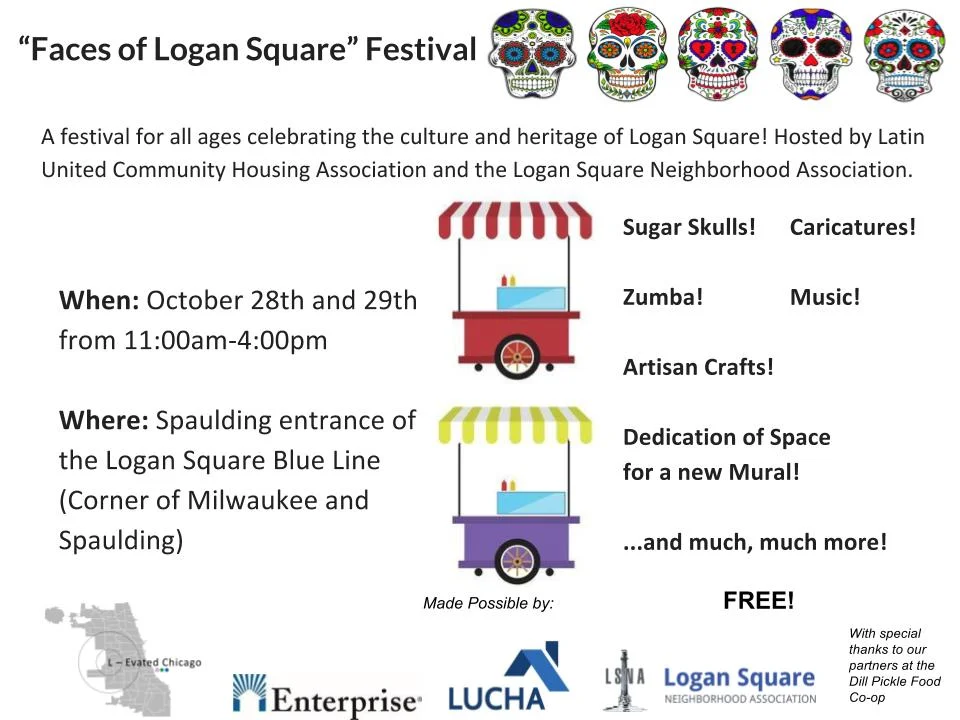 "Faces of Logan Square" Festival

A festival for all ages celebrating the culture and heritage of Logan Square! Hosted by Latin United Community Housing Association and the Logan Square Neighborhood Association.

When: October 28th and 29th from 11:00am-4:00pm

Where: Spaulding entrance of the Logan Square Blue Line (Corner of Milwaukee and Spaulding)

Sugar Skulls! Caricatures!

Zumba! Music!

Artisan Crafts!

Dedication of Space for a new Mural!

...and much, much more!

Made Possible by:

FREE!

L – Evated Chicago

Enterprise

LUCHA

LSNA Logan Square NEIGHBORHOOD ASSOCIATION

With special thanks to our partners at the Dill Pickle Food Co-op